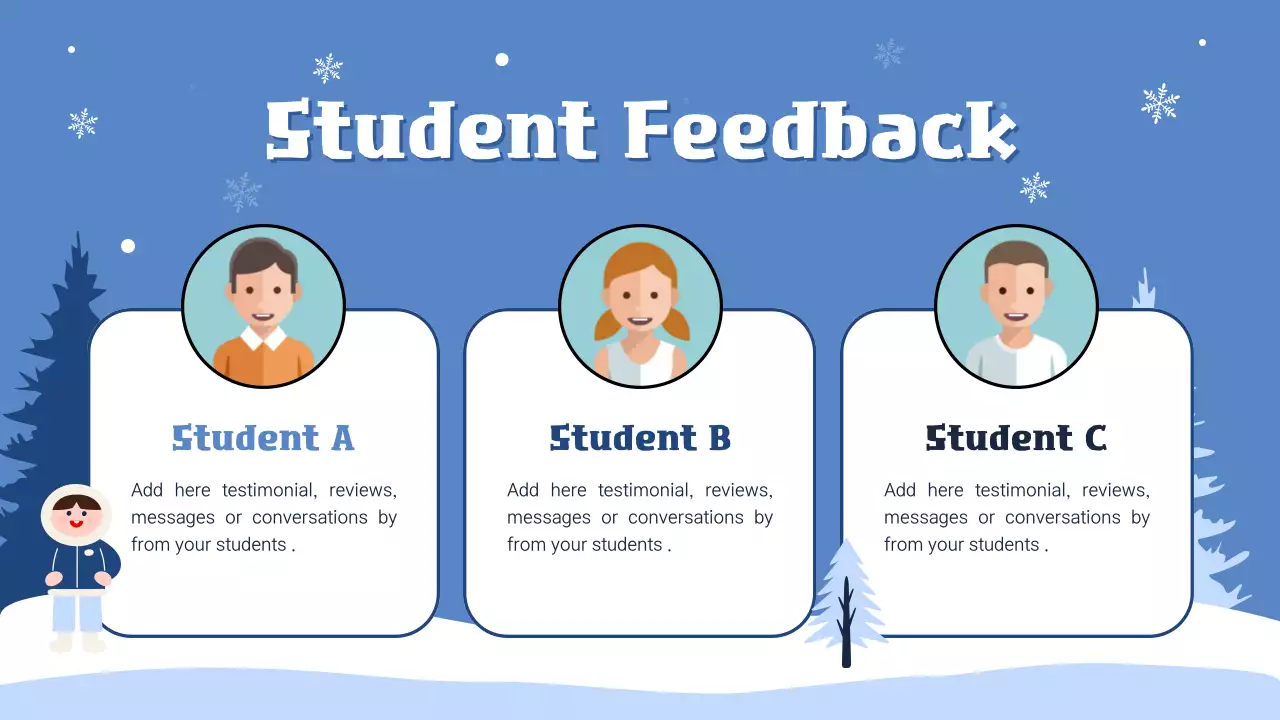 Student Feedback

Student A

Add here testimonial, reviews, messages or conversations by from your students .

Student B

Add here testimonial, reviews, messages or conversations by from your students .

Student C

Add here testimonial, reviews, messages or conversations by from your students .